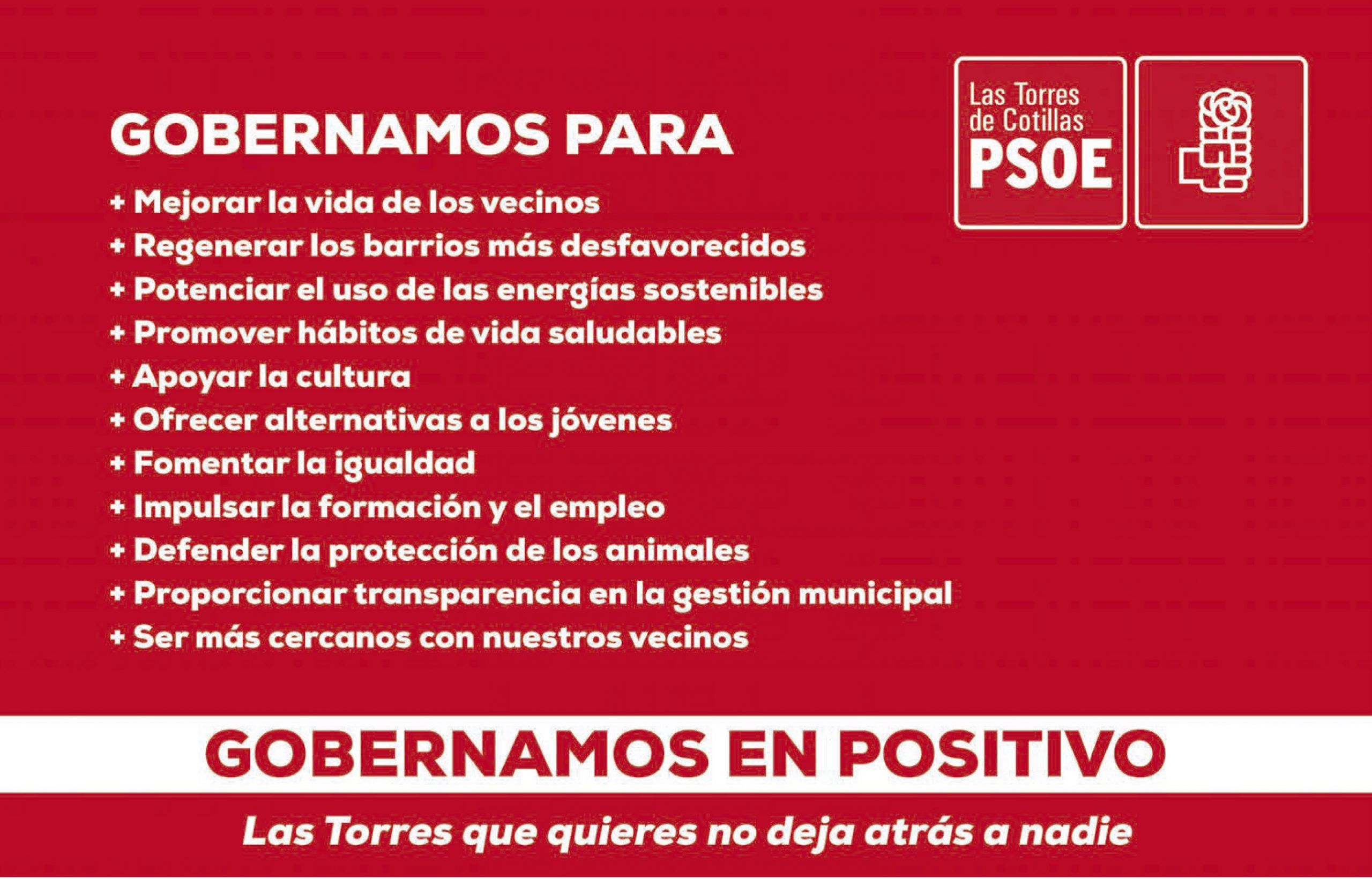 Las Torres de Cotillas PSOE

GOBERNAMOS PARA

+ Mejorar la vida de los vecinos
+ Regenerar los barrios más desfavorecidos
+ Potenciar el uso de las energías sostenibles
+ Promover hábitos de vida saludables
+ Apoyar la cultura
+ Ofrecer alternativas a los jóvenes
+ Fomentar la igualdad
+ Impulsar la formación y el empleo
+ Defender la protección de los animales
+ Proporcionar transparencia en la gestión municipal
+ Ser más cercanos con nuestros vecinos

GOBERNAMOS EN POSITIVO

Las Torres que quieres no deja atrás a nadie